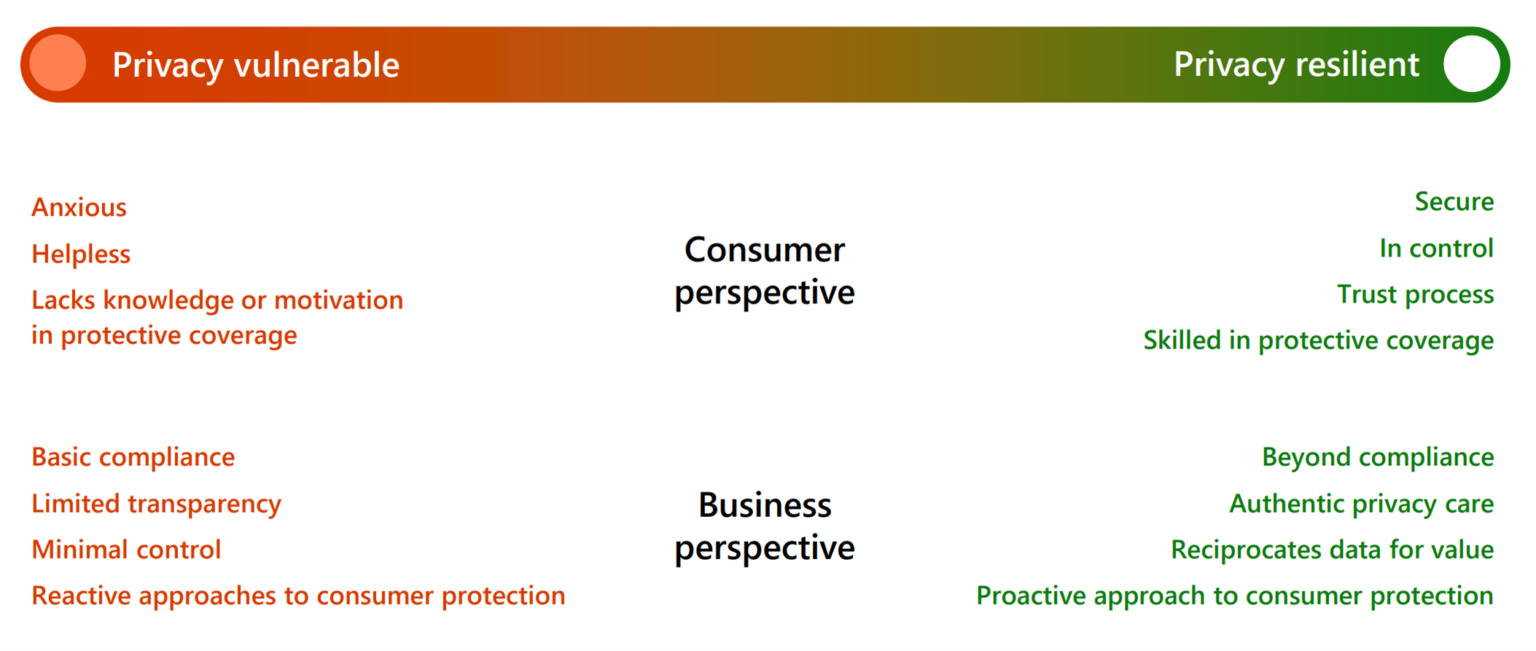 Privacy vulnerable

Privacy resilient

Anxious
Helpless
Lacks knowledge or motivation in protective coverage

Consumer perspective

Secure
In control
Trust process
Skilled in protective coverage

Basic compliance
Limited transparency
Minimal control
Reactive approaches to consumer protection

Business perspective

Beyond compliance
Authentic privacy care
Reciprocates data for value
Proactive approach to consumer protection